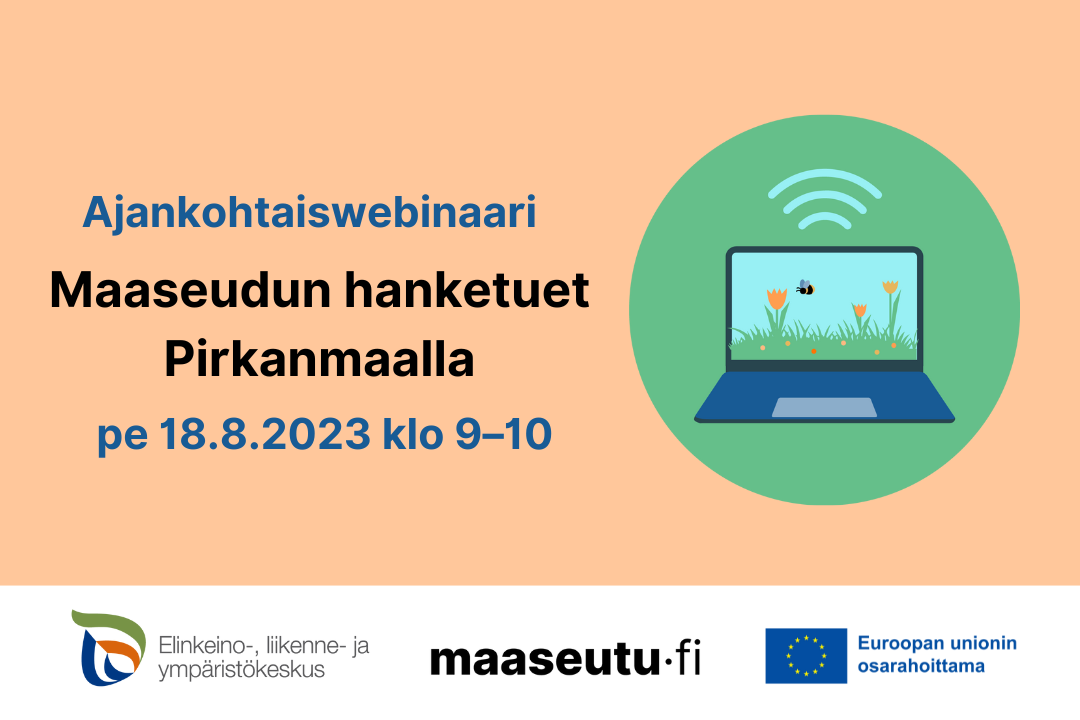 Ajankohtaiswebinaari

Maaseudun hanketuet Pirkanmaalla

pe 18.8.2023 klo 9–10

Elinkeino-, liikenne- ja ympäristökeskus

maaseutu·fi

Euroopan unionin osarahoittama